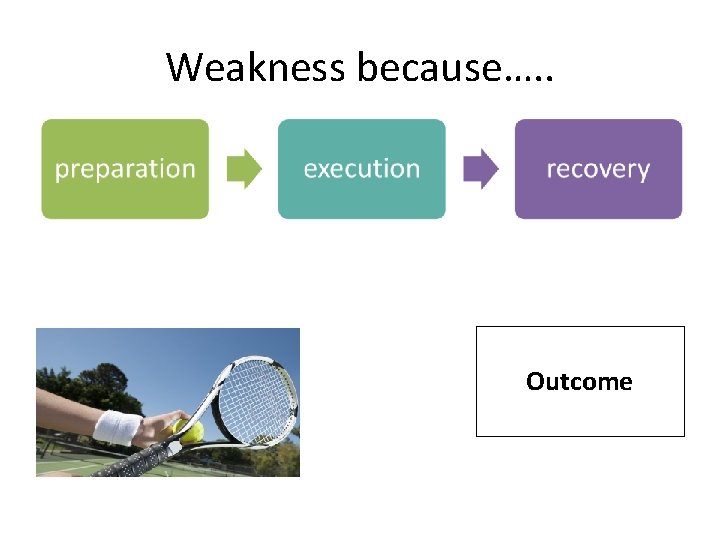 Weakness because…..

preparation

execution

recovery

Outcome